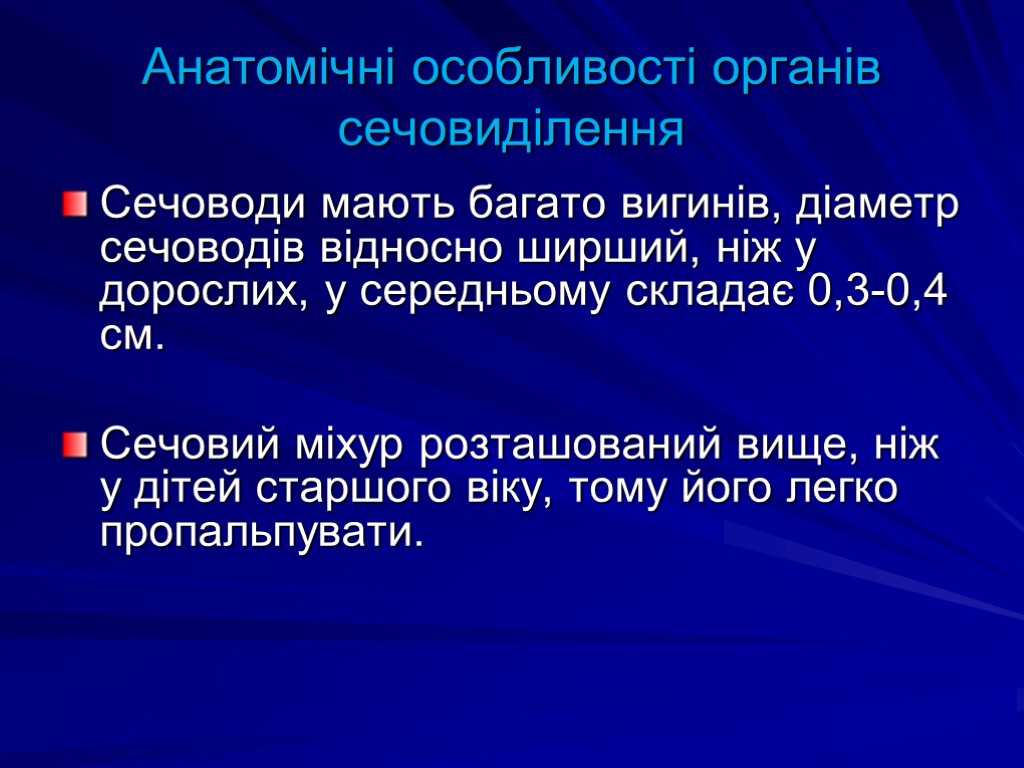 Анатомічні особливості органів сечовиділення

Сечоводи мають багато вигинів, діаметр сечоводів відносно ширший, ніж у дорослих, у середньому складає 0,3-0,4 см.

Сечовий міхур розташований вище, ніж у дітей старшого віку, тому його легко пропальпувати.